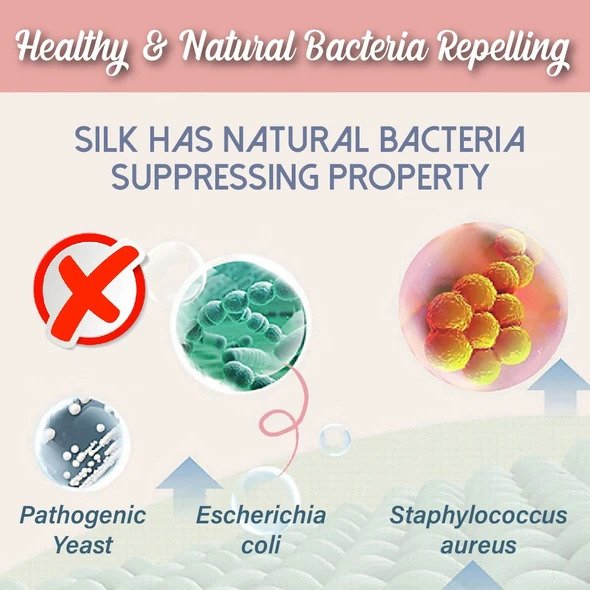 Healthy & Natural Bacteria Repelling

SILK HAS NATURAL BACTERIA SUPPRESSING PROPERTY

Pathogenic Yeast

Escherichia coli

Staphylococcus aureus